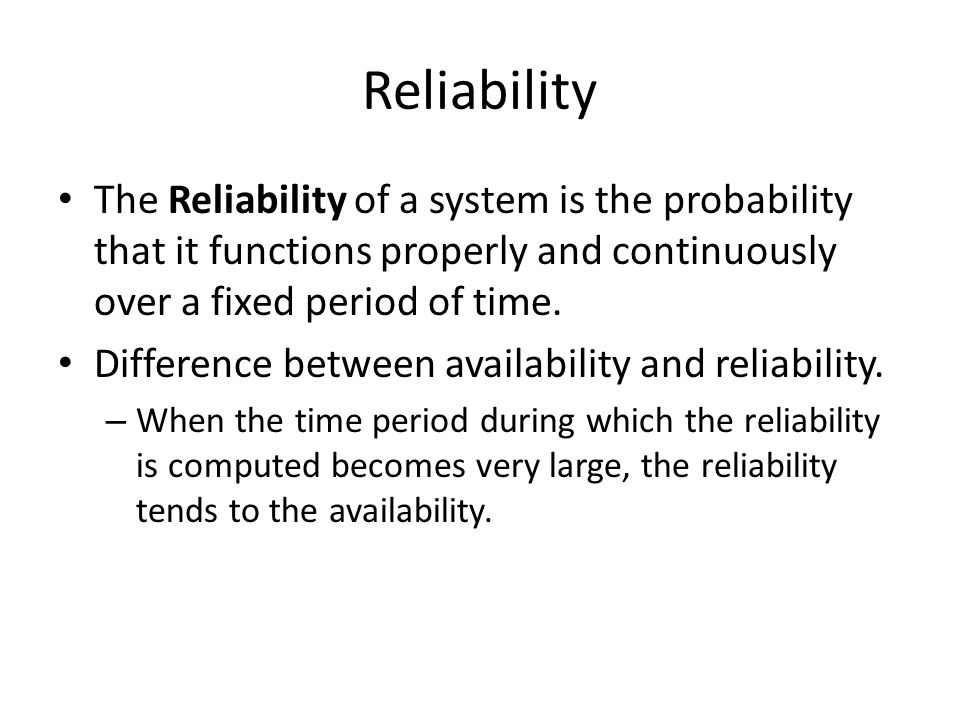 Reliability

• The Reliability of a system is the probability that it functions properly and continuously over a fixed period of time.

• Difference between availability and reliability.

– When the time period during which the reliability is computed becomes very large, the reliability tends to the availability.